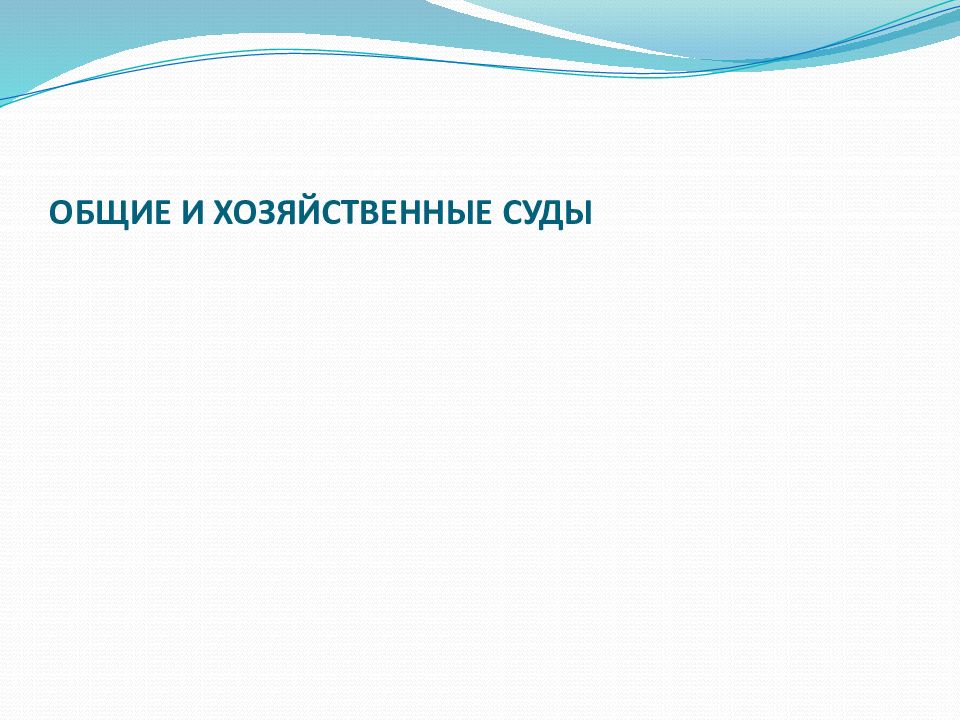 ОБЩИЕ И ХОЗЯЙСТВЕННЫЕ СУДЫ